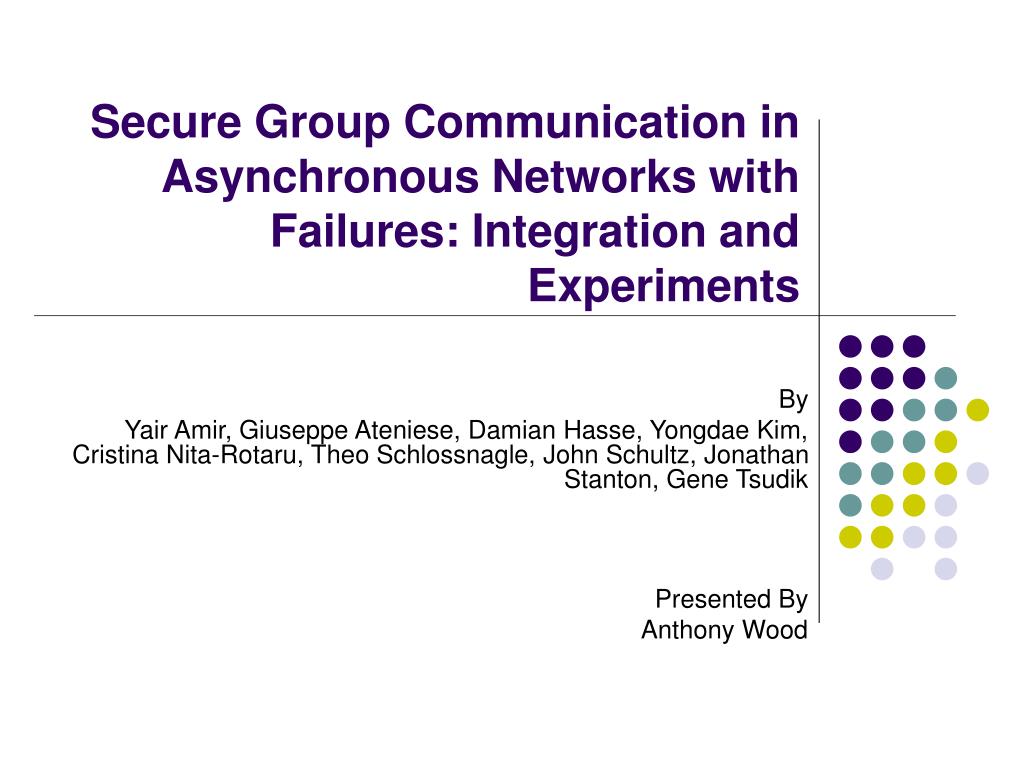 Secure Group Communication in Asynchronous Networks with Failures: Integration and Experiments

By
Yair Amir, Giuseppe Ateniese, Damian Hasse, Yongdae Kim, Cristina Nita-Rotaru, Theo Schlossnagle, John Schultz, Jonathan Stanton, Gene Tsudik

Presented By
Anthony Wood